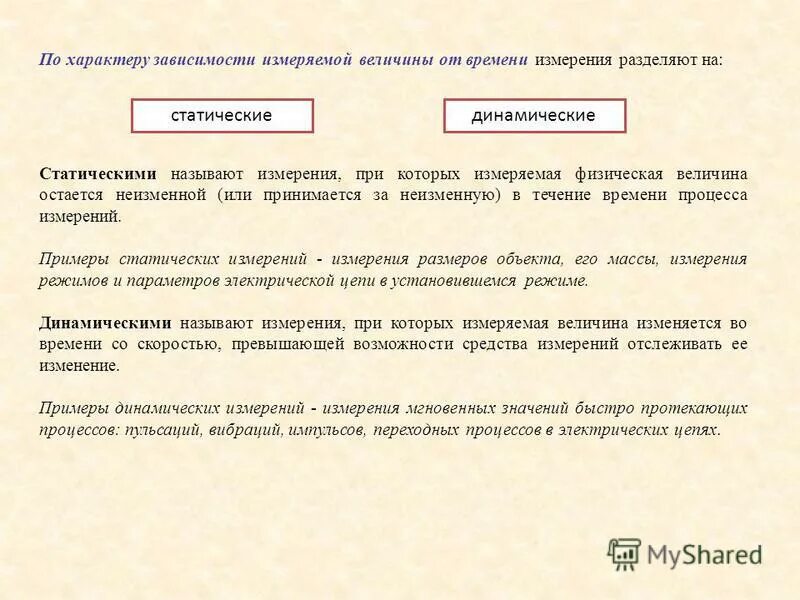 По характеру зависимости измеряемой величины от времени измерения разделяют на:

статические

динамические

Статическими называют измерения, при которых измеряемая физическая величина остается неизменной (или принимается за неизменную) в течение времени процесса измерений.

Примеры статических измерений - измерения размеров объекта, его массы, измерения режимов и параметров электрической цепи в установившемся режиме.

Динамическими называют измерения, при которых измеряемая величина изменяется во времени со скоростью, превышающей возможности средства измерений отслеживать ее изменение.

Примеры динамических измерений - измерения мгновенных значений быстро протекающих процессов: пульсаций, вибраций, импульсов, переходных процессов в электрических цепях.

MyShared